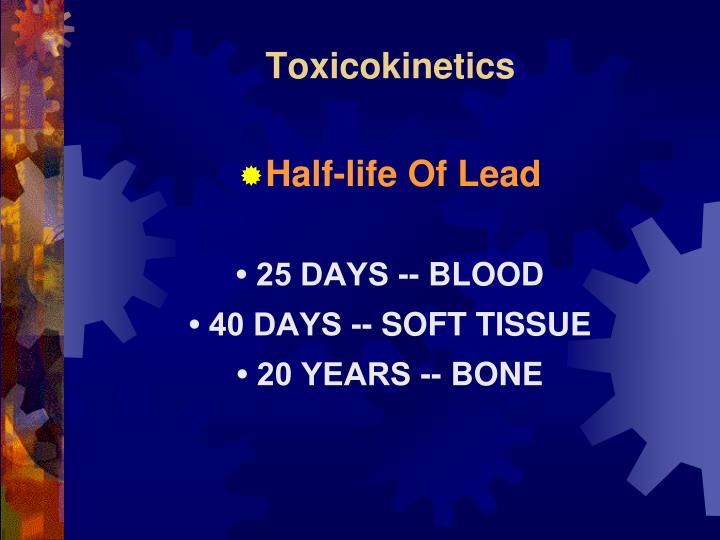 Toxicokinetics

Half-life Of Lead

• 25 DAYS -- BLOOD
• 40 DAYS -- SOFT TISSUE
• 20 YEARS -- BONE